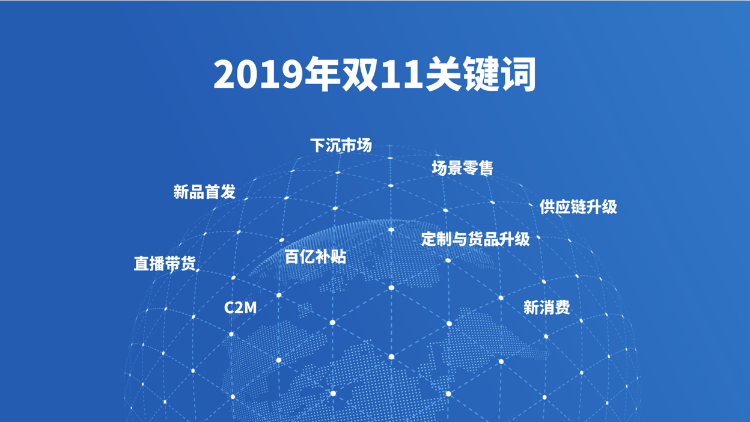 2019年双11关键词

下沉市场

场景零售

新品首发

供应链升级

定制与货品升级

百亿补贴

直播带货

C2M

新消费